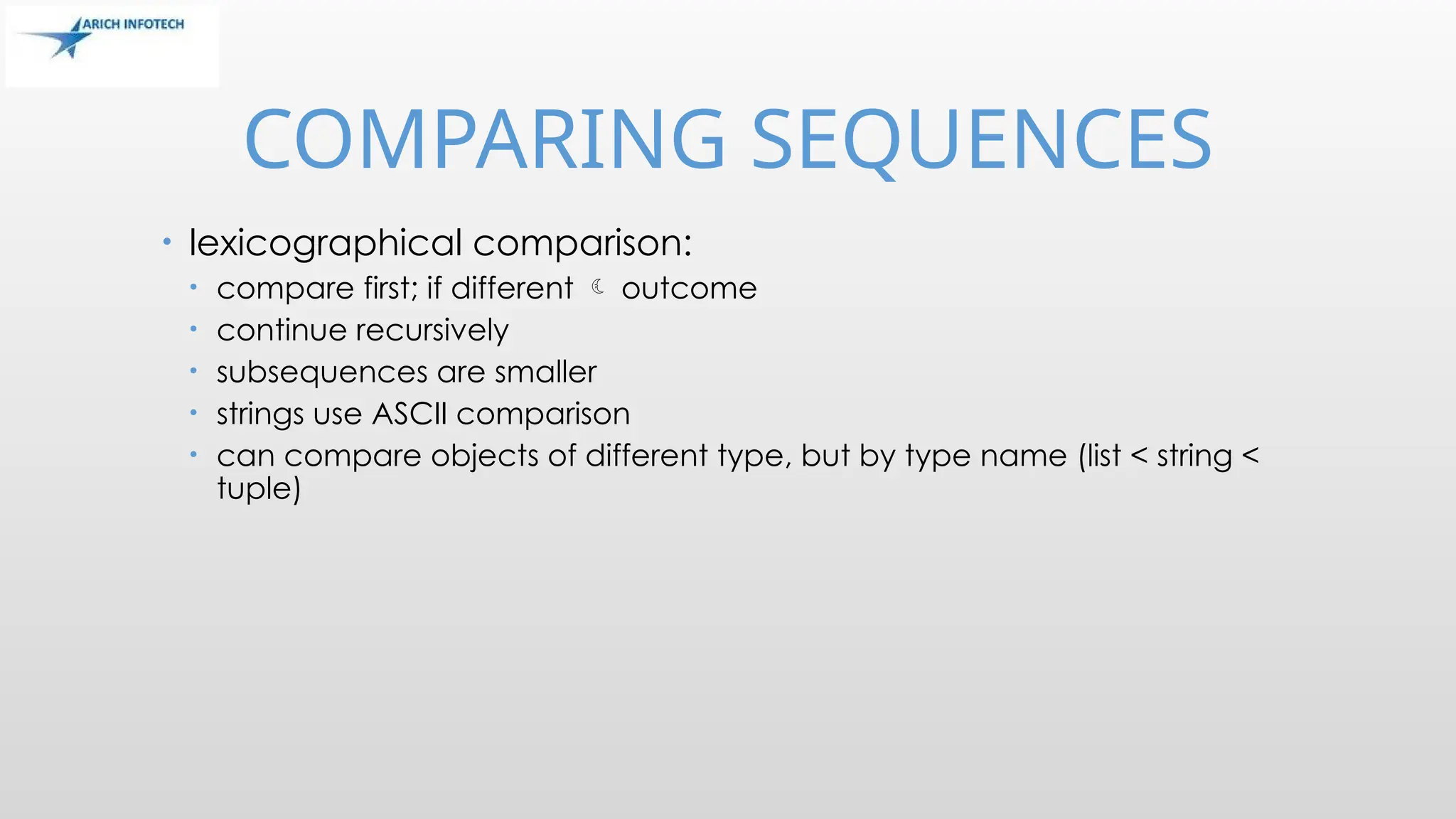 ARICH INFOTECH

COMPARING SEQUENCES

• lexicographical comparison:
  • compare first; if different ☾ outcome
  • continue recursively
  • subsequences are smaller
  • strings use ASCII comparison
  • can compare objects of different type, but by type name (list < string < tuple)